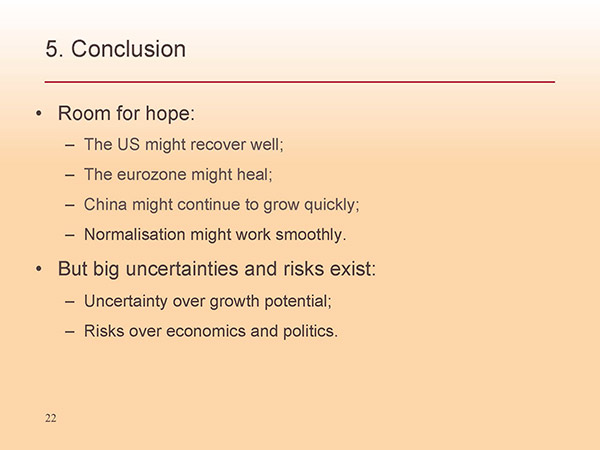 5. Conclusion

• Room for hope:
– The US might recover well;
– The eurozone might heal;
– China might continue to grow quickly;
– Normalisation might work smoothly.

• But big uncertainties and risks exist:
– Uncertainty over growth potential;
– Risks over economics and politics.

22